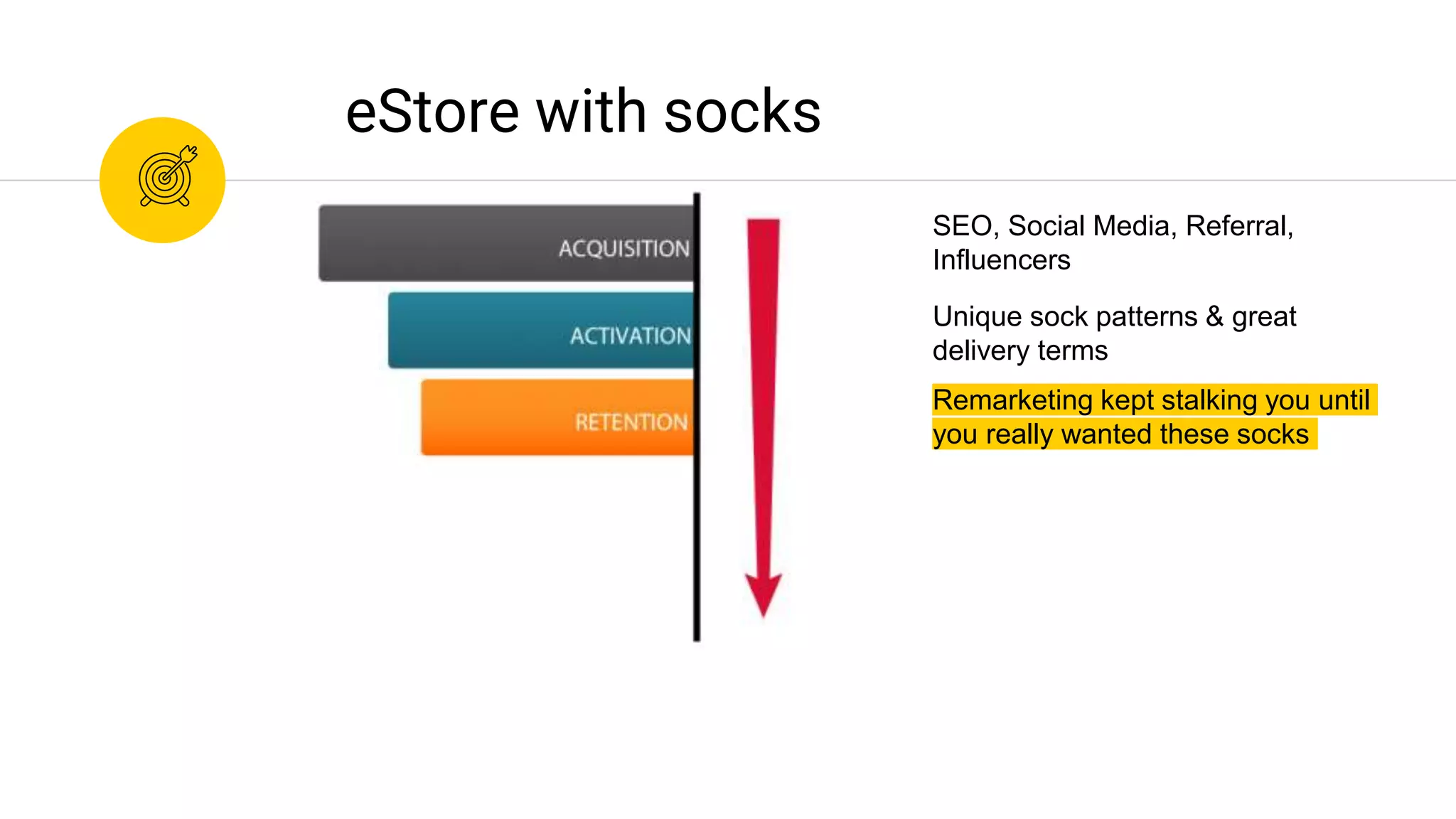 eStore with socks

ACQUISITION

ACTIVATION

RETENTION

SEO, Social Media, Referral, Influencers

Unique sock patterns & great delivery terms

Remarketing kept stalking you until you really wanted these socks